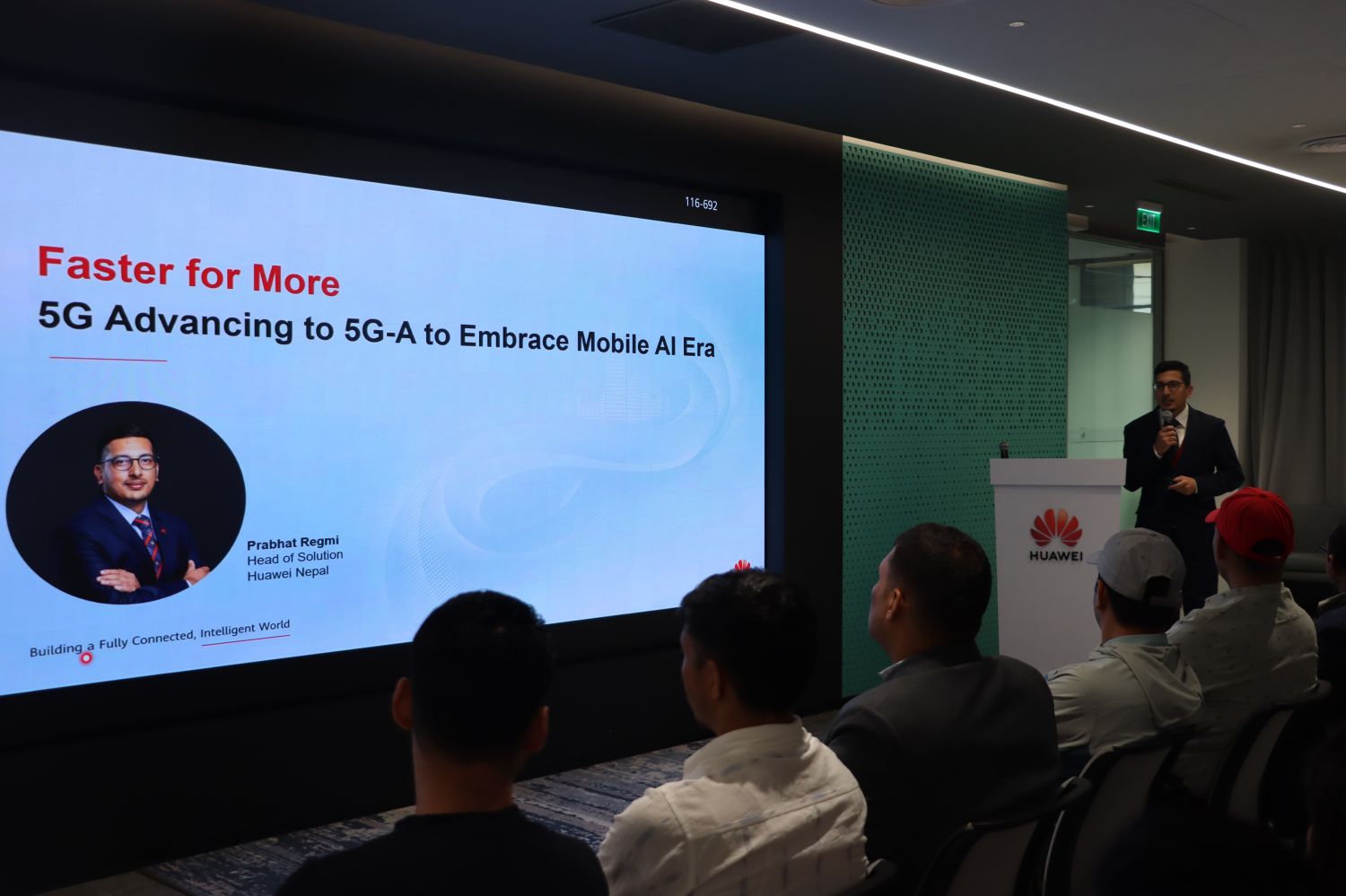 116-692

Faster for More
5G Advancing to 5G-A to Embrace Mobile AI Era

Prabhat Regmi
Head of Solution
Huawei Nepal

Building a Fully Connected, Intelligent World

EXIT

HUAWEI